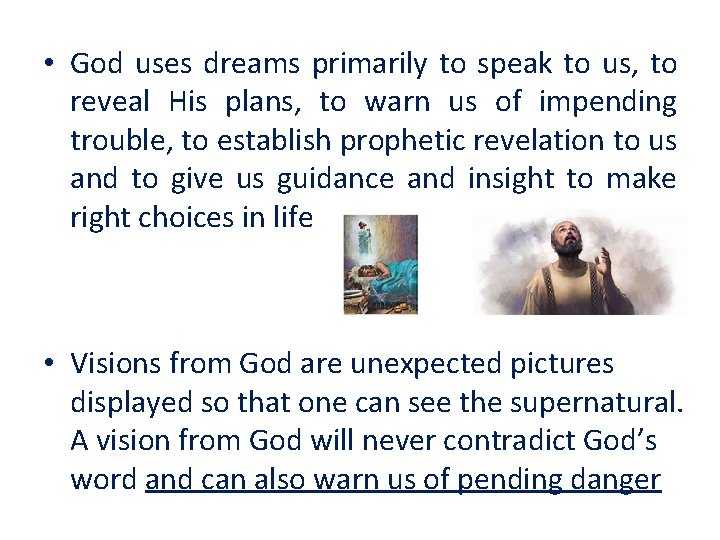 • God uses dreams primarily to speak to us, to reveal His plans, to warn us of impending trouble, to establish prophetic revelation to us and to give us guidance and insight to make right choices in life

• Visions from God are unexpected pictures displayed so that one can see the supernatural. A vision from God will never contradict God's word and can also warn us of pending danger